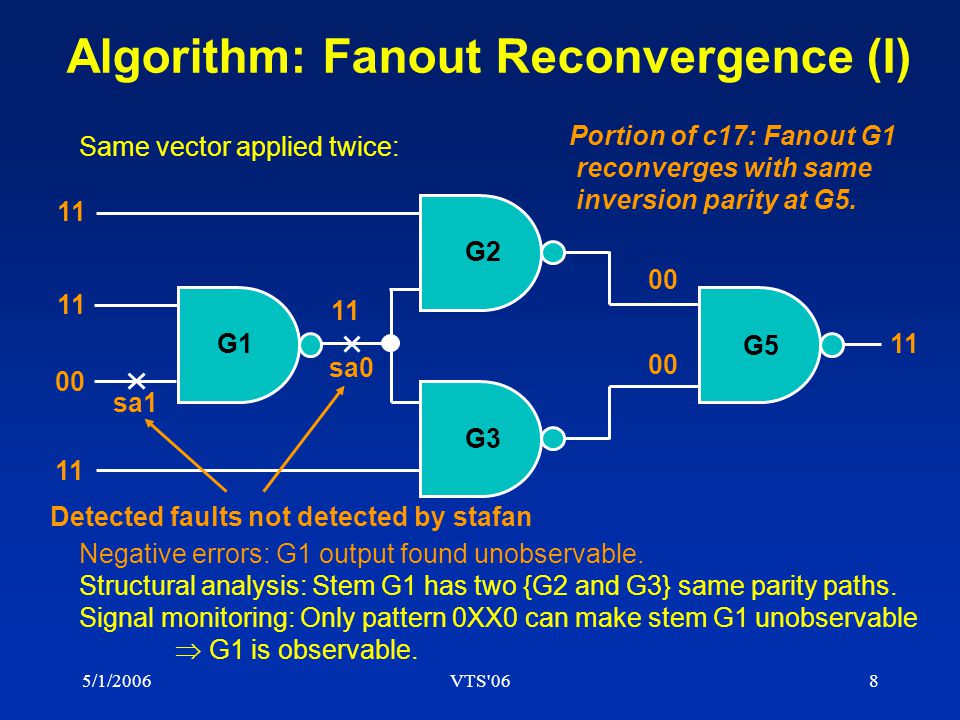 Algorithm: Fanout Reconvergence (I)

Same vector applied twice:

Portion of c17: Fanout G1 reconverges with same inversion parity at G5.

11

11

00

sa1

11

G1

11

sa0

G2

G3

00

00

G5

11

Detected faults not detected by stafan

Negative errors: G1 output found unobservable.
Structural analysis: Stem G1 has two {G2 and G3} same parity paths.
Signal monitoring: Only pattern 0XX0 can make stem G1 unobservable
$\Rightarrow$ G1 is observable.

5/1/2006 VTS'06 8